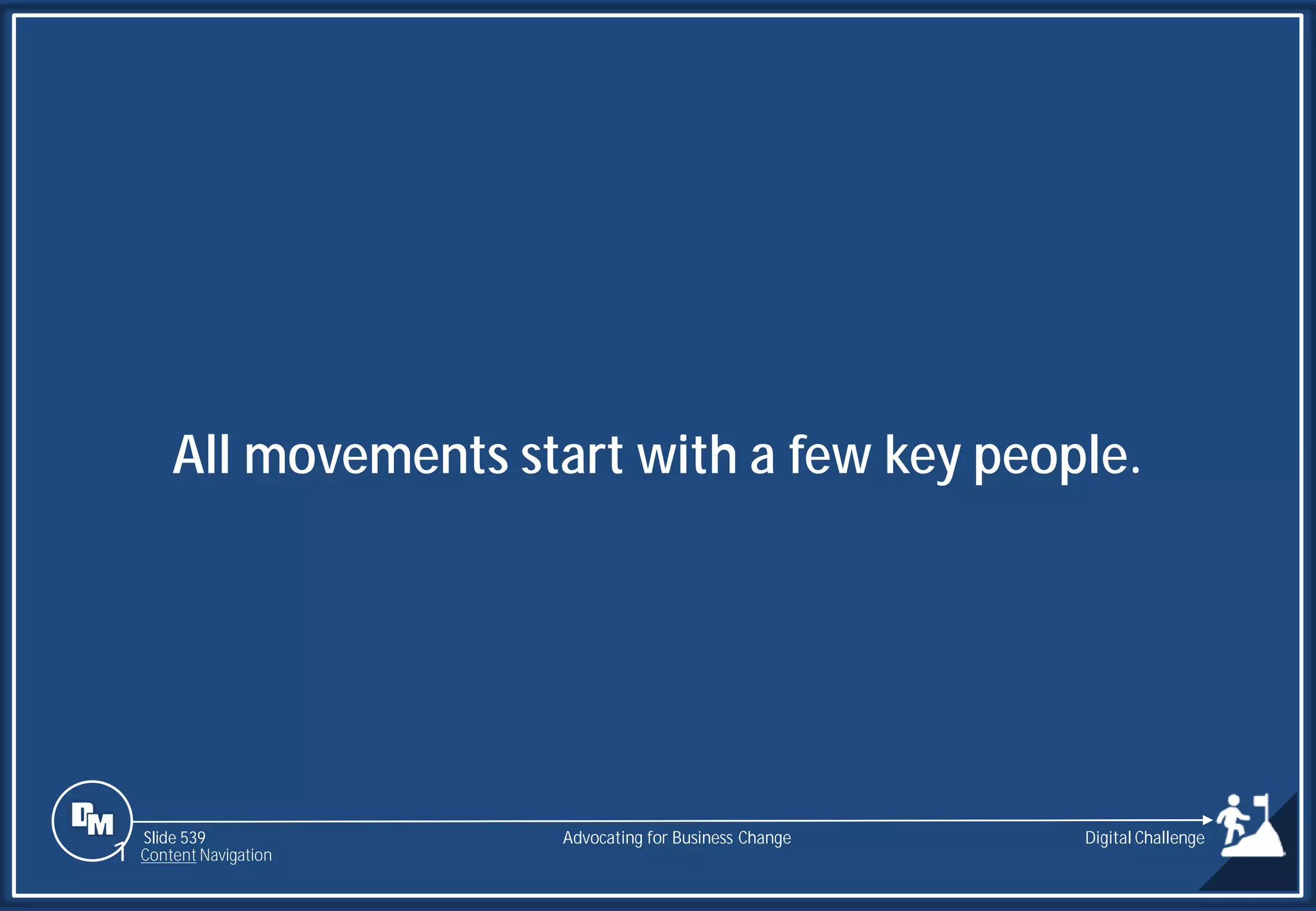 All movements start with a few key people.

DM

Slide 539
Content Navigation

Advocating for Business Change

Digital Challenge